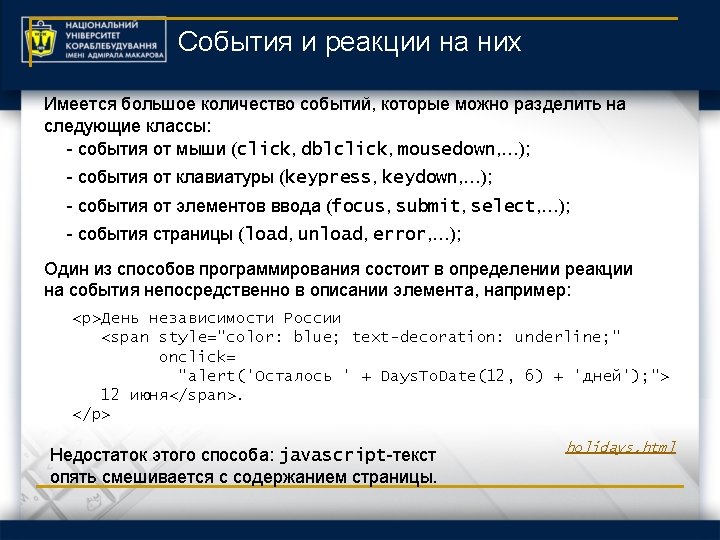 НАЦІОНАЛЬНИЙ УНІВЕРСИТЕТ КОРАБЛЕБУДУВАННЯ ІМЕНІ АДМІРАЛА МАКАРОВА

События и реакции на них

Имеется большое количество событий, которые можно разделить на следующие классы:
- события от мыши (click, dblclick, mousedown,...);
- события от клавиатуры (keypress, keydown,...);
- события от элементов ввода (focus, submit, select,...);
- события страницы (load, unload, error,...);

Один из способов программирования состоит в определении реакции на события непосредственно в описании элемента, например:

<p>День независимости России
<span style="color: blue; text-decoration: underline;"
onclick=
"alert('Осталось ' + DaysToDate(12, 6) + 'дней');">
12 июня</span>.
</p>

holidays.html

Недостаток этого способа: javascript-текст опять смешивается с содержанием страницы.